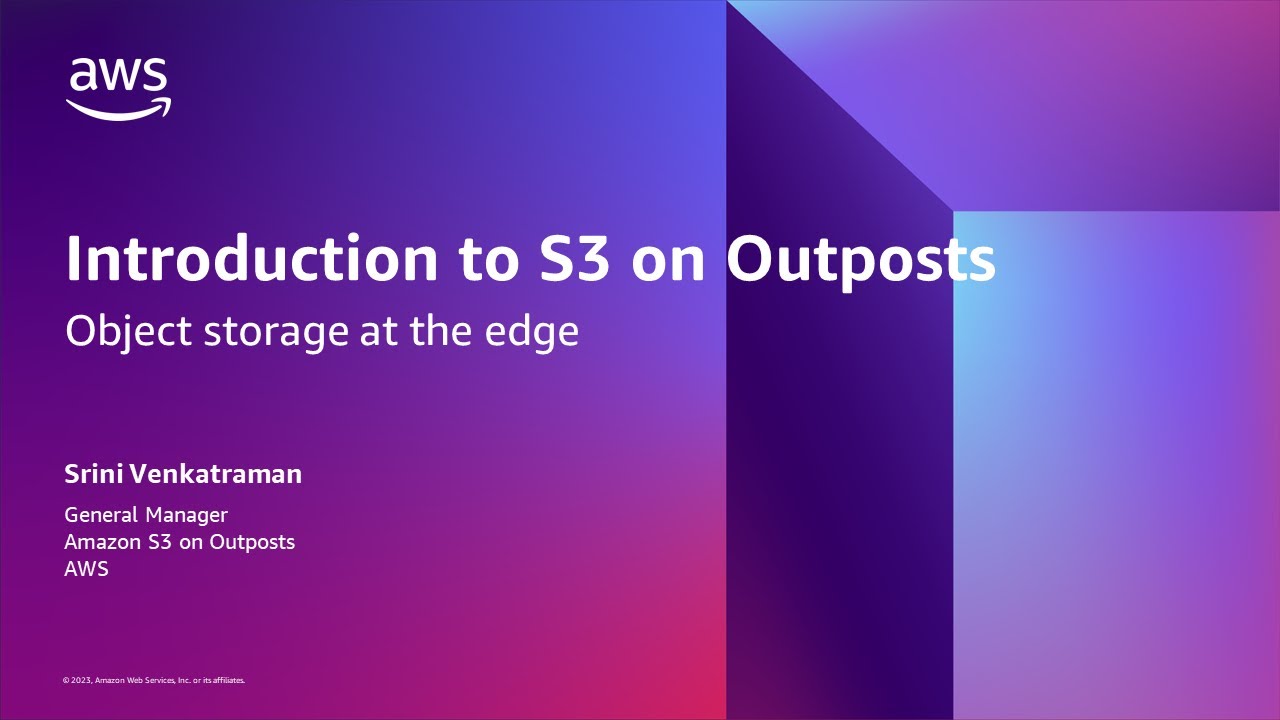 aws

Introduction to S3 on Outposts

Object storage at the edge

Srini Venkatraman

General Manager
Amazon S3 on Outposts
AWS

© 2023, Amazon Web Services, Inc. or its affiliates.